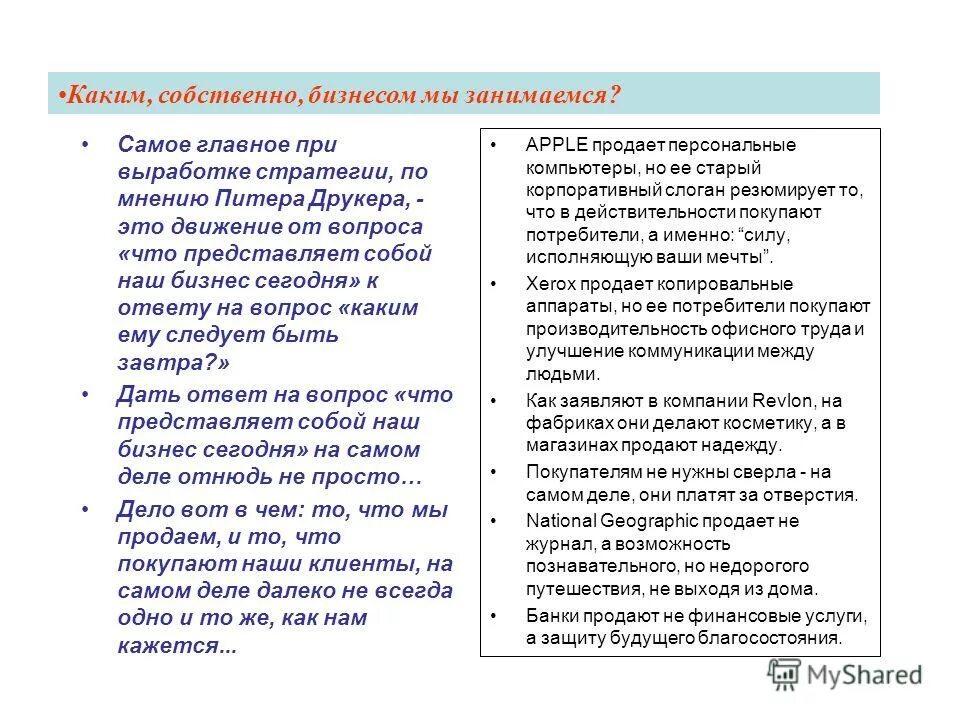 •Каким, собственно, бизнесом мы занимаемся?

• Самое главное при выработке стратегии, по мнению Питера Друкера, - это движение от вопроса «что представляет собой наш бизнес сегодня» к ответу на вопрос «каким ему следует быть завтра?»

• Дать ответ на вопрос «что представляет собой наш бизнес сегодня» на самом деле отнюдь не просто…

• Дело вот в чем: то, что мы продаем, и то, что покупают наши клиенты, на самом деле далеко не всегда одно и то же, как нам кажется...

• APPLE продает персональные компьютеры, но ее старый корпоративный слоган резюмирует то, что в действительности покупают потребители, а именно: “силу, исполняющую ваши мечты”.

• Xerox продает копировальные аппараты, но ее потребители покупают производительность офисного труда и улучшение коммуникации между людьми.

• Как заявляют в компании Revlon, на фабриках они делают косметику, а в магазинах продают надежду.

• Покупателям не нужны сверла - на самом деле, они платят за отверстия.

• National Geographic продает не журнал, а возможность познавательного, но недорогого путешествия, не выходя из дома.

• Банки продают не финансовые услуги, а защиту будущего благосостояния.

MyShared